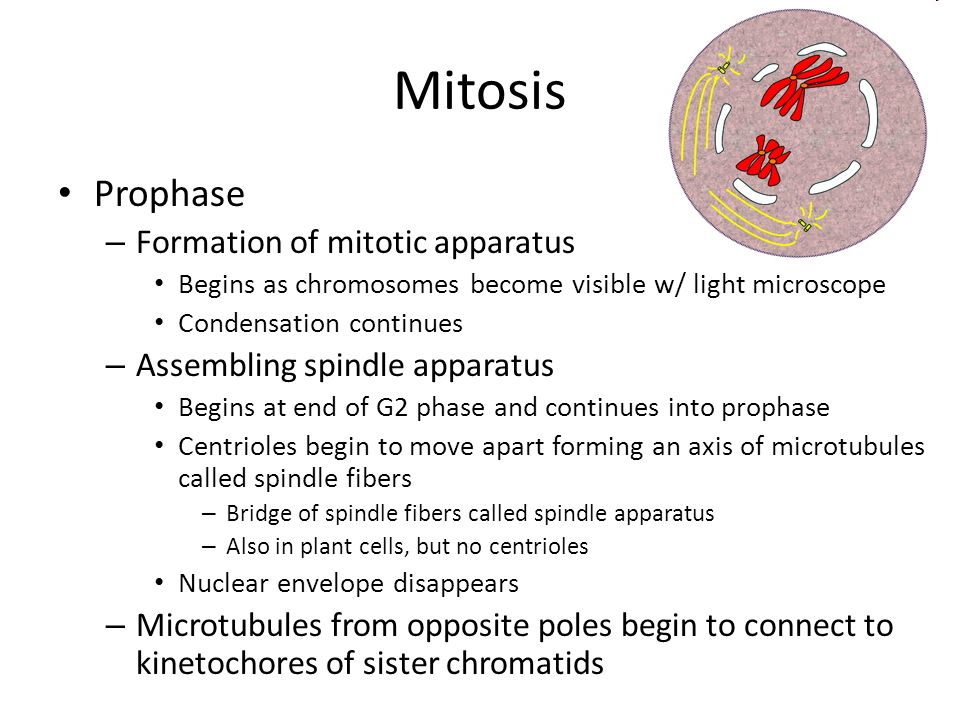 Mitosis

• Prophase
– Formation of mitotic apparatus
• Begins as chromosomes become visible w/ light microscope
• Condensation continues
– Assembling spindle apparatus
• Begins at end of G2 phase and continues into prophase
• Centrioles begin to move apart forming an axis of microtubules called spindle fibers
– Bridge of spindle fibers called spindle apparatus
– Also in plant cells, but no centrioles
• Nuclear envelope disappears
– Microtubules from opposite poles begin to connect to kinetochores of sister chromatids